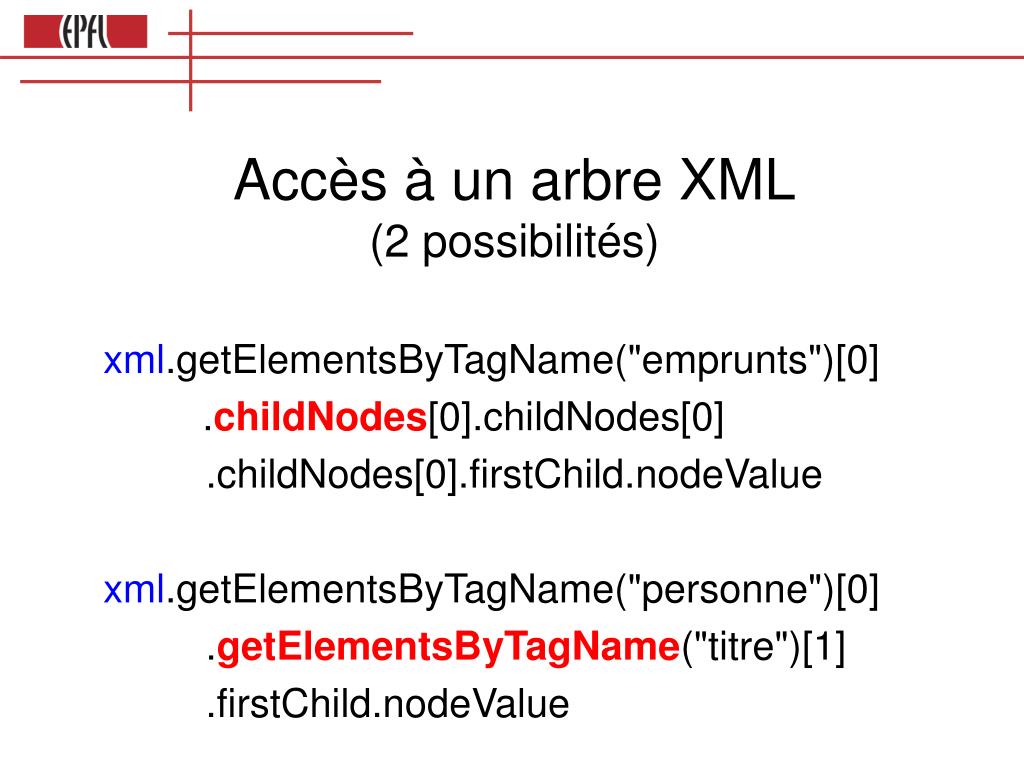 EPFL

Accès à un arbre XML
(2 possibilités)

xml.getElementsByTagName("emprunts")[0]
.childNodes[0].childNodes[0]
.childNodes[0].firstChild.nodeValue

xml.getElementsByTagName("personne")[0]
.getElementsByTagName("titre")[1]
.firstChild.nodeValue